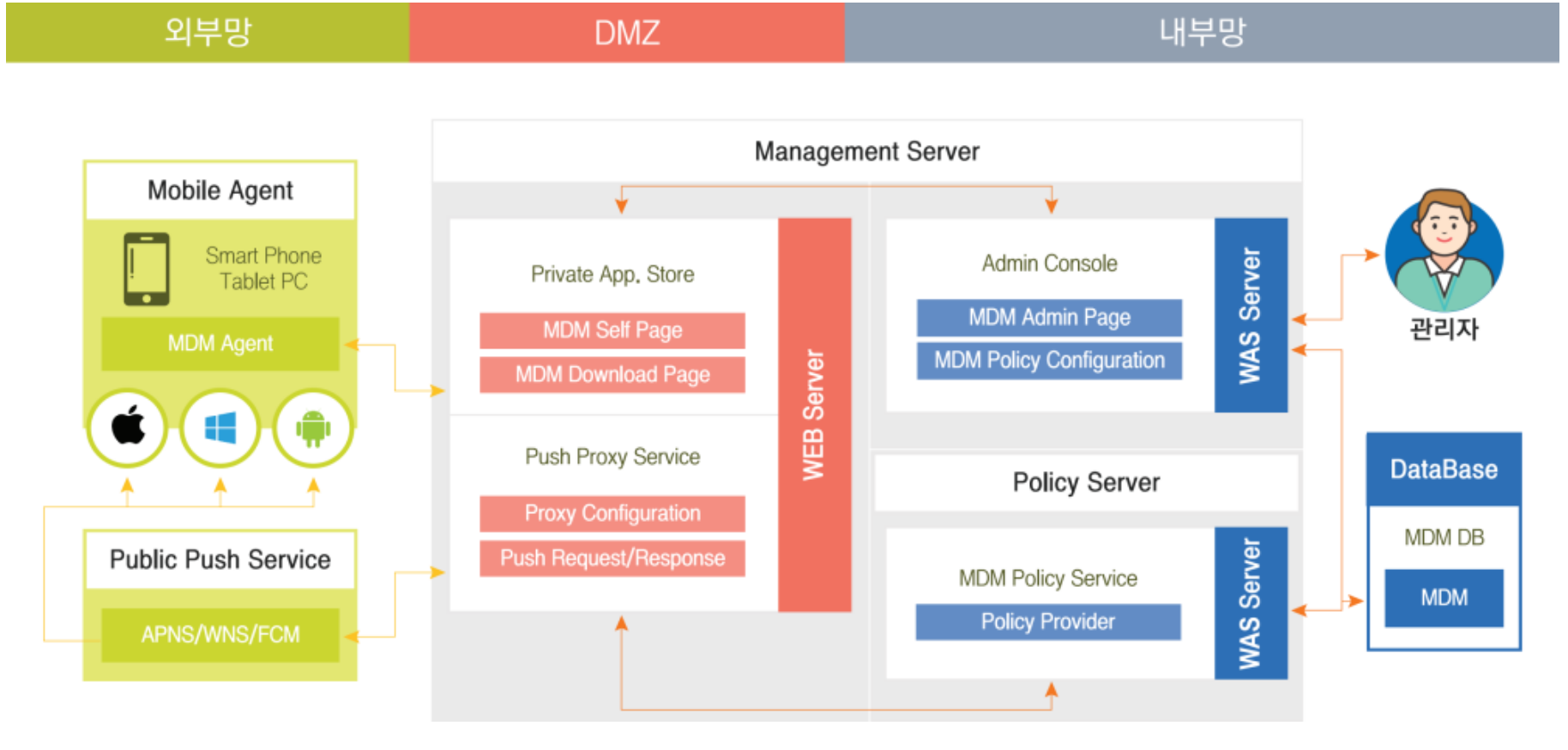 외부망

DMZ

내부망

Mobile Agent

Smart Phone
Tablet PC

MDM Agent

Public Push Service

APNS/WNS/FCM

Management Server

Private App. Store

MDM Self Page

MDM Download Page

Push Proxy Service

Proxy Configuration

Push Request/Response

WEB Server

Admin Console

MDM Admin Page

MDM Policy Configuration

WAS Server

Policy Server

MDM Policy Service

Policy Provider

WAS Server

관리자

DataBase

MDM DB

MDM